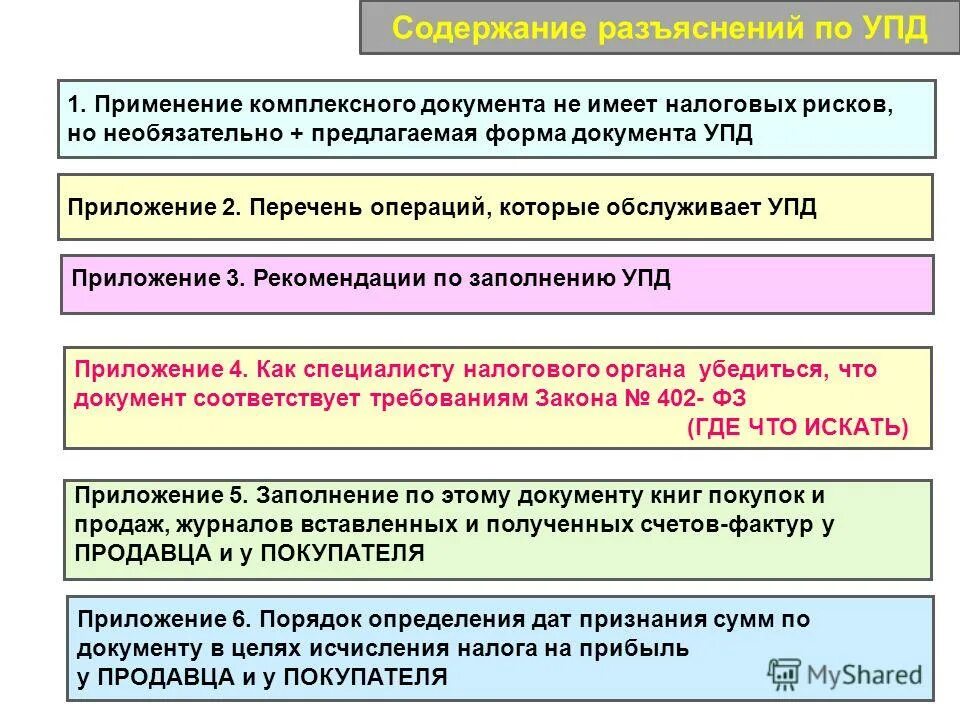 Содержание разъяснений по УПД

1. Применение комплексного документа не имеет налоговых рисков, но необязательно + предлагаемая форма документа УПД

Приложение 2. Перечень операций, которые обслуживает УПД

Приложение 3. Рекомендации по заполнению УПД

Приложение 4. Как специалисту налогового органа убедиться, что документ соответствует требованиям Закона № 402- ФЗ
(ГДЕ ЧТО ИСКАТЬ)

Приложение 5. Заполнение по этому документу книг покупок и продаж, журналов вставленных и полученных счетов-фактур у ПРОДАВЦА и у ПОКУПАТЕЛЯ

Приложение 6. Порядок определения дат признания сумм по документу в целях исчисления налога на прибыль у ПРОДАВЦА и у ПОКУПАТЕЛЯ

MyShared